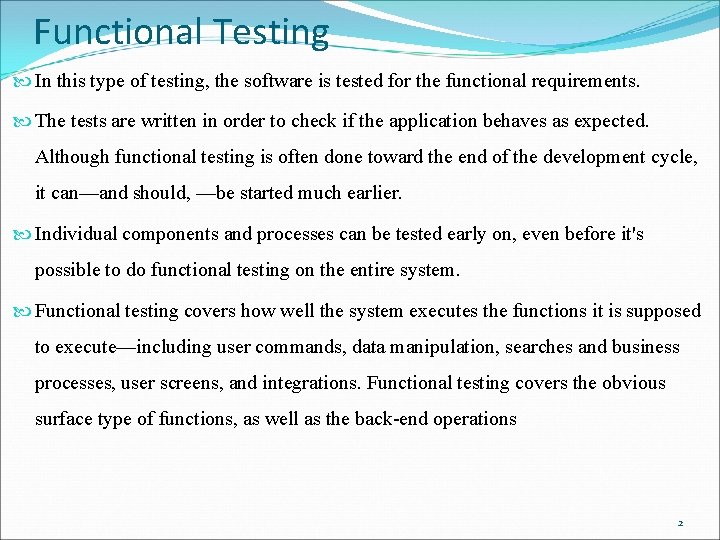 Functional Testing

In this type of testing, the software is tested for the functional requirements.

The tests are written in order to check if the application behaves as expected. Although functional testing is often done toward the end of the development cycle, it can—and should, —be started much earlier.

Individual components and processes can be tested early on, even before it's possible to do functional testing on the entire system.

Functional testing covers how well the system executes the functions it is supposed to execute—including user commands, data manipulation, searches and business processes, user screens, and integrations. Functional testing covers the obvious surface type of functions, as well as the back-end operations

2